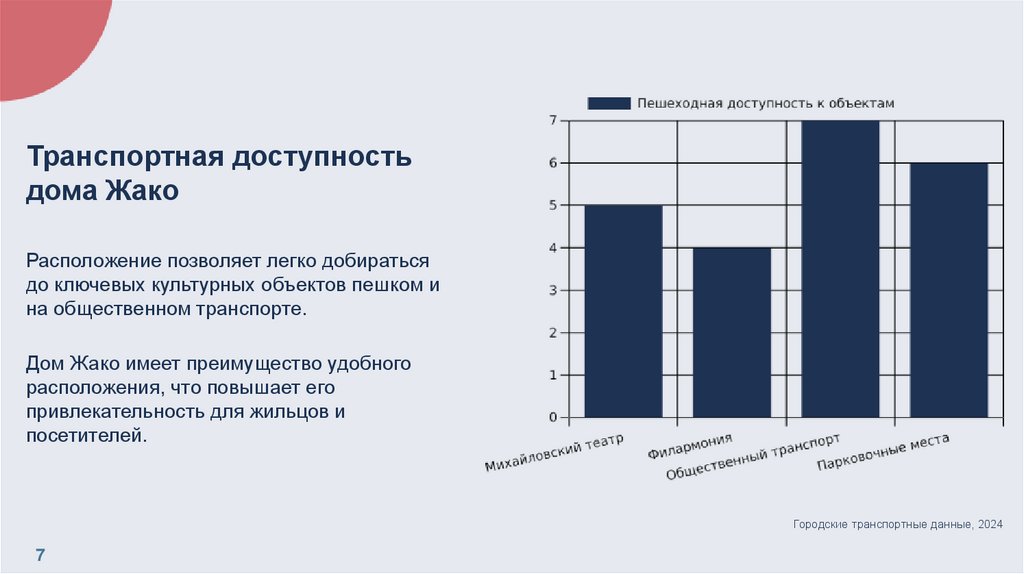 Транспортная доступность дома Жако

Расположение позволяет легко добираться до ключевых культурных объектов пешком и на общественном транспорте.

Дом Жако имеет преимущество удобного расположения, что повышает его привлекательность для жильцов и посетителей.

Пешеходная доступность к объектам

7
6
5
4
3
2
1
0

Михайловский театр
Филармония
Общественный транспорт
Парковочные места

Городские транспортные данные, 2024

7